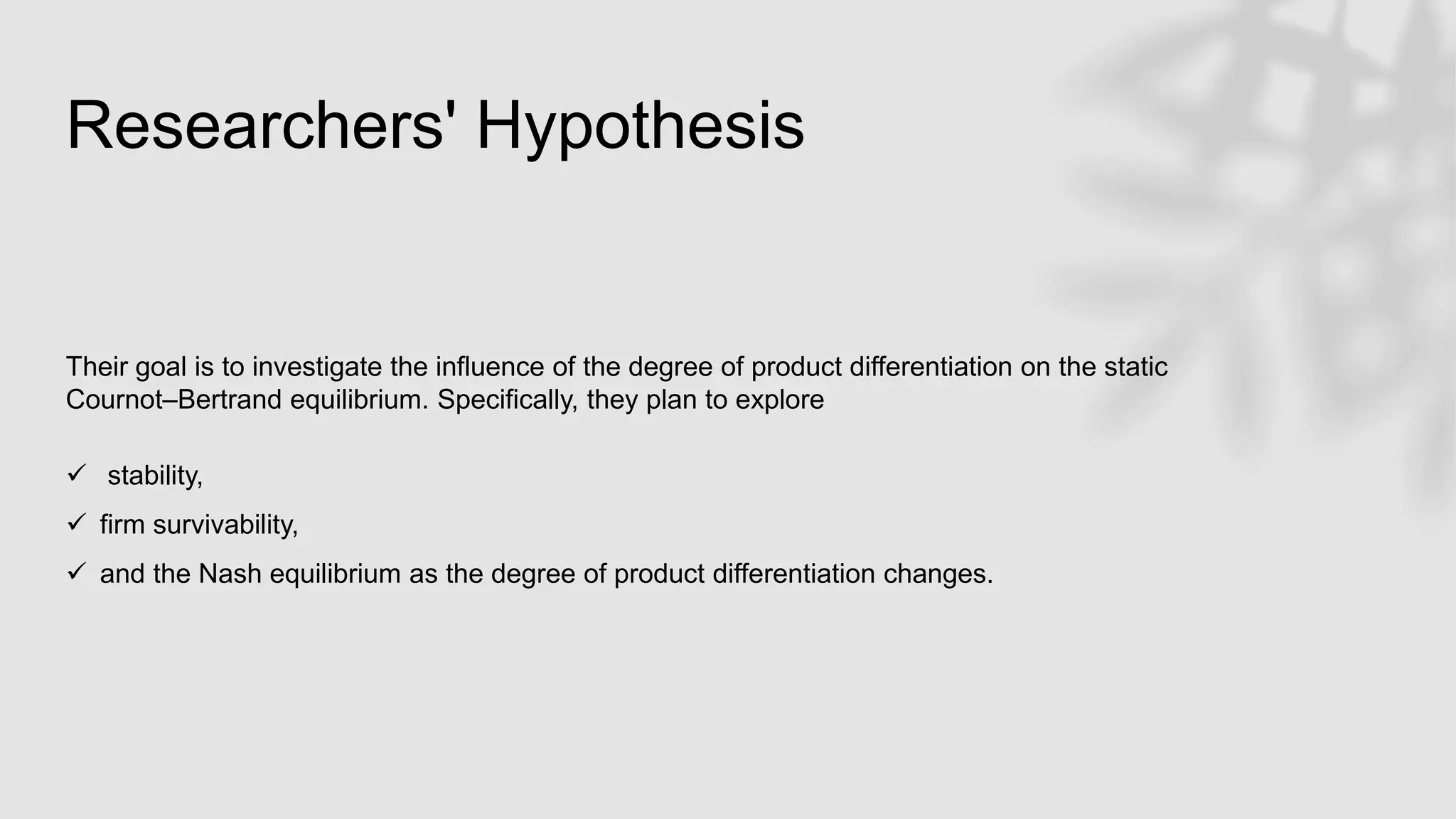 Researchers' Hypothesis

Their goal is to investigate the influence of the degree of product differentiation on the static Cournot–Bertrand equilibrium. Specifically, they plan to explore

✓ stability,

✓ firm survivability,

✓ and the Nash equilibrium as the degree of product differentiation changes.